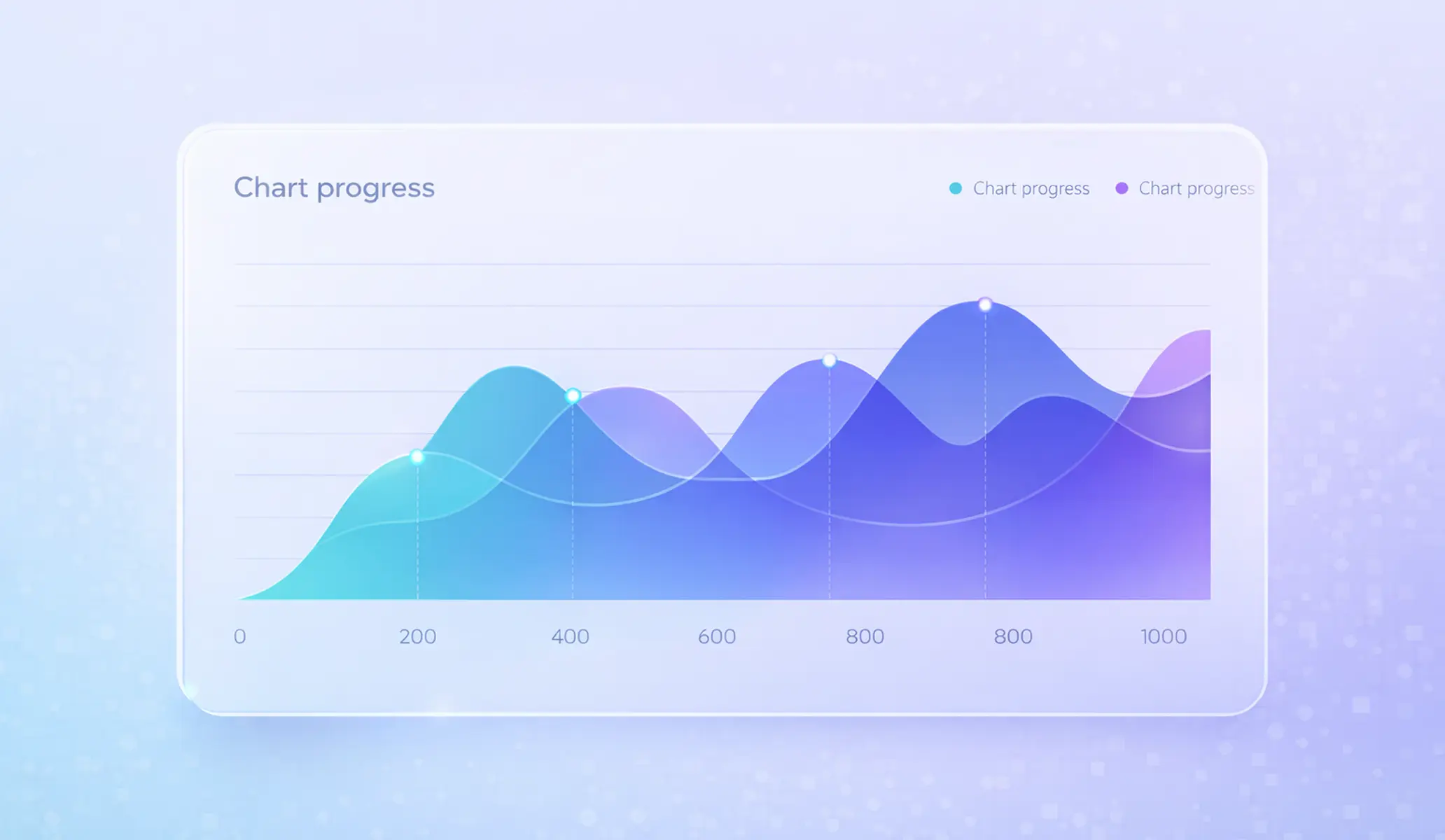 Chart progress

Chart progress Chart progress

0 200 400 600 800 800 1000